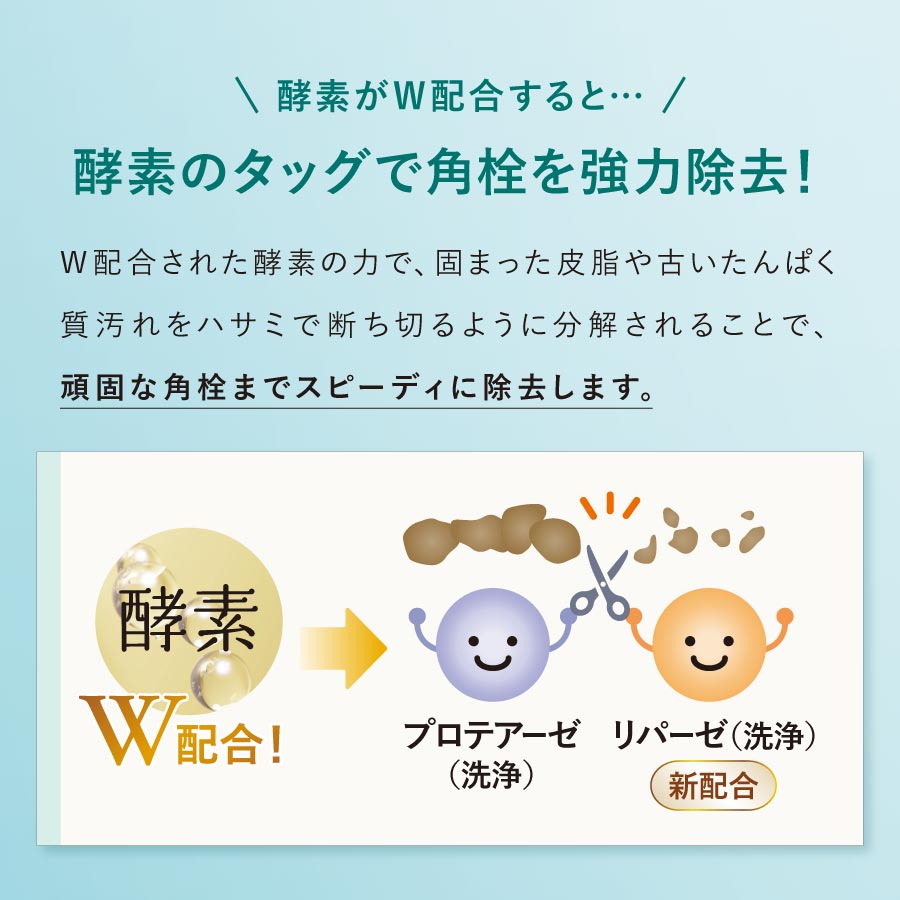 \ 酵素がW配合すると… /

酵素のタッグで角栓を強力除去!

W配合された酵素の力で、固まった皮脂や古いたんぱく質汚れをハサミで断ち切るように分解されることで、頑固な角栓までスピーディに除去します。

酵素

W配合!

プロテアーゼ(洗浄)

リパーゼ(洗浄)

新配合